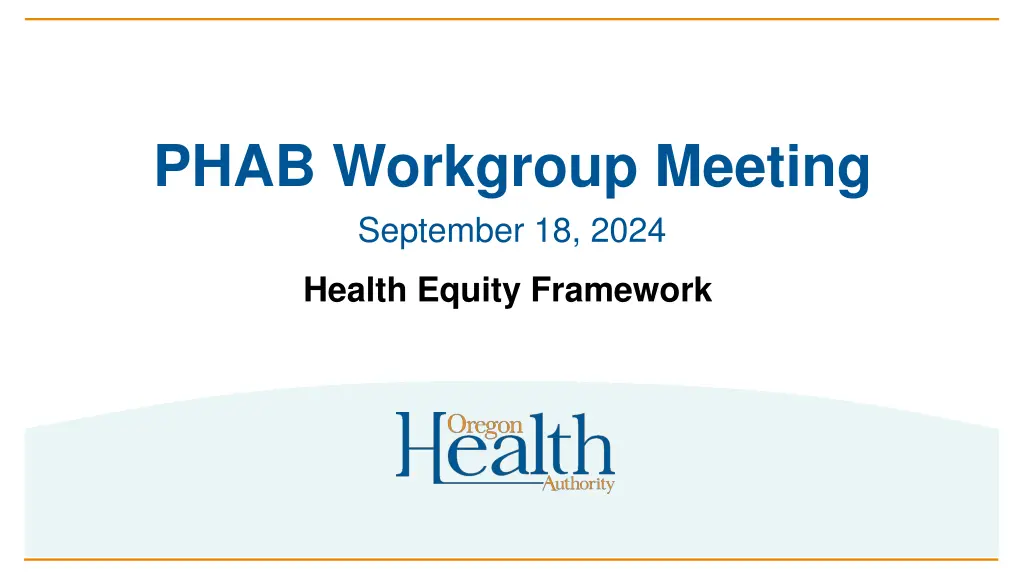 PHAB Workgroup Meeting

September 18, 2024

Health Equity Framework

Oregon
Health
Authority